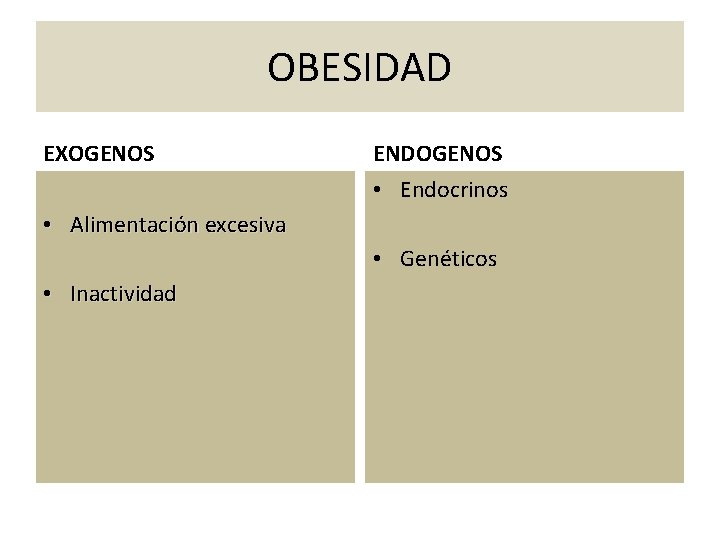 OBESIDAD

EXOGENOS

• Alimentación excesiva

• Inactividad

ENDOGENOS

• Endocrinos

• Genéticos